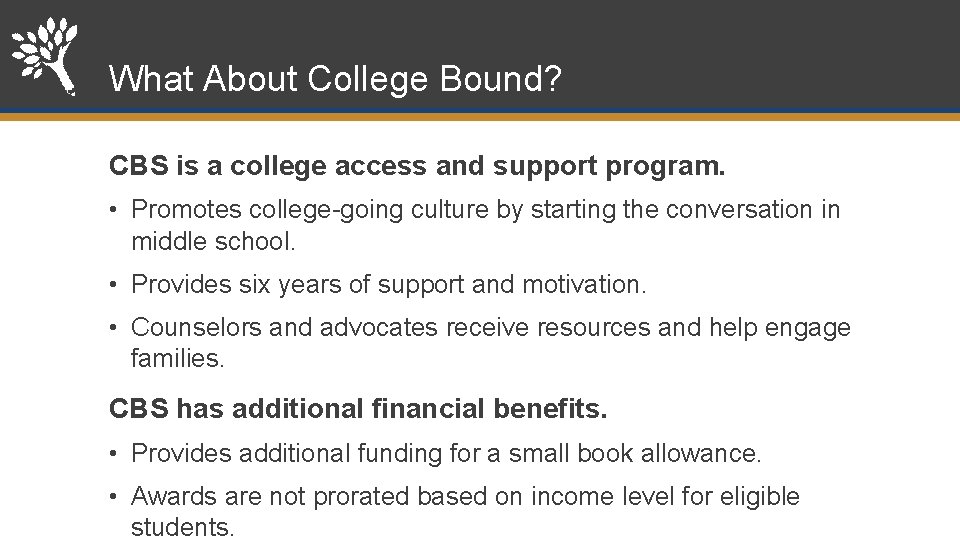 What About College Bound?

CBS is a college access and support program.

• Promotes college-going culture by starting the conversation in middle school.

• Provides six years of support and motivation.

• Counselors and advocates receive resources and help engage families.

CBS has additional financial benefits.

• Provides additional funding for a small book allowance.

• Awards are not prorated based on income level for eligible students.